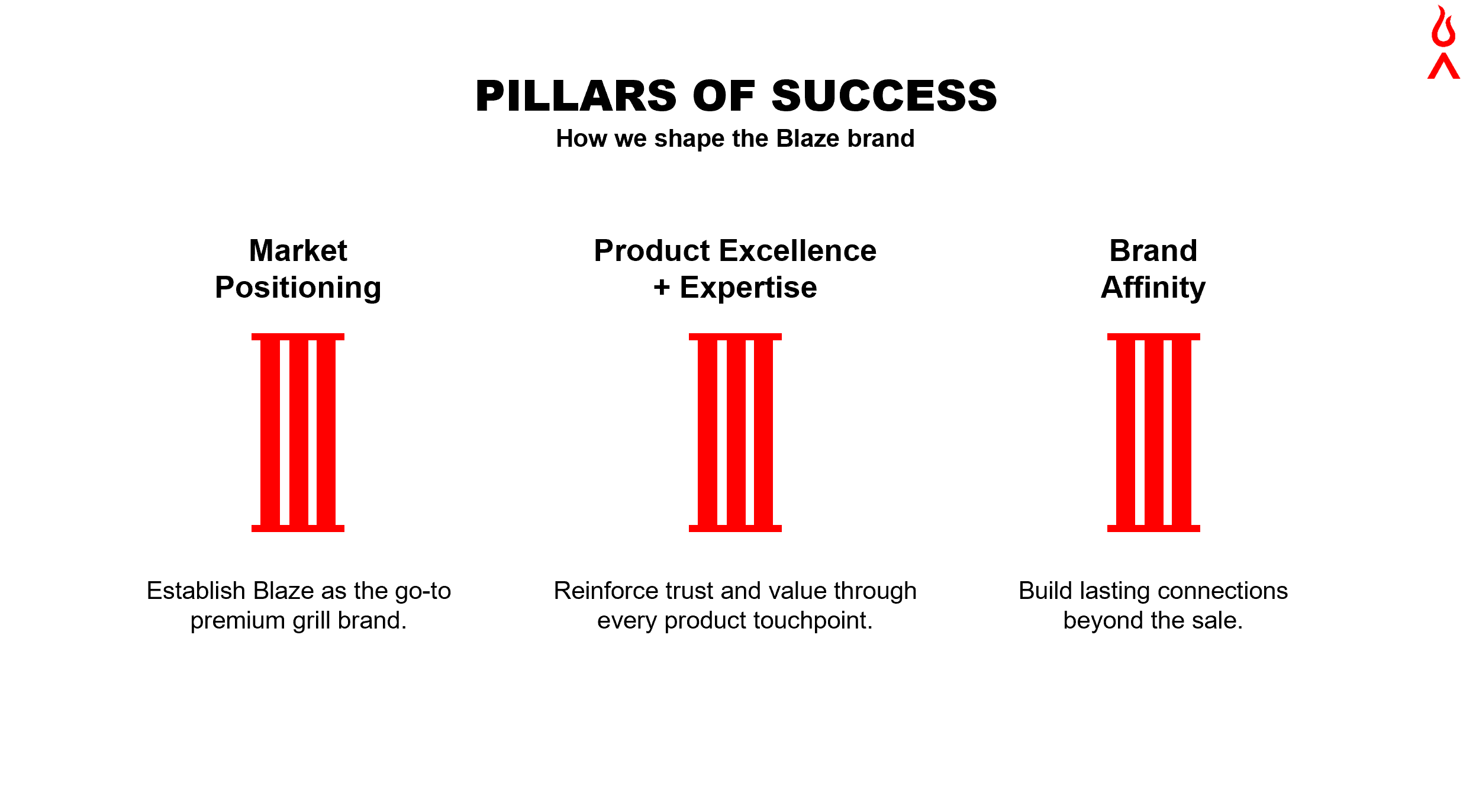 PILLARS OF SUCCESS
How we shape the Blaze brand

Market Positioning

Establish Blaze as the go-to premium grill brand.

Product Excellence + Expertise

Reinforce trust and value through every product touchpoint.

Brand Affinity

Build lasting connections beyond the sale.